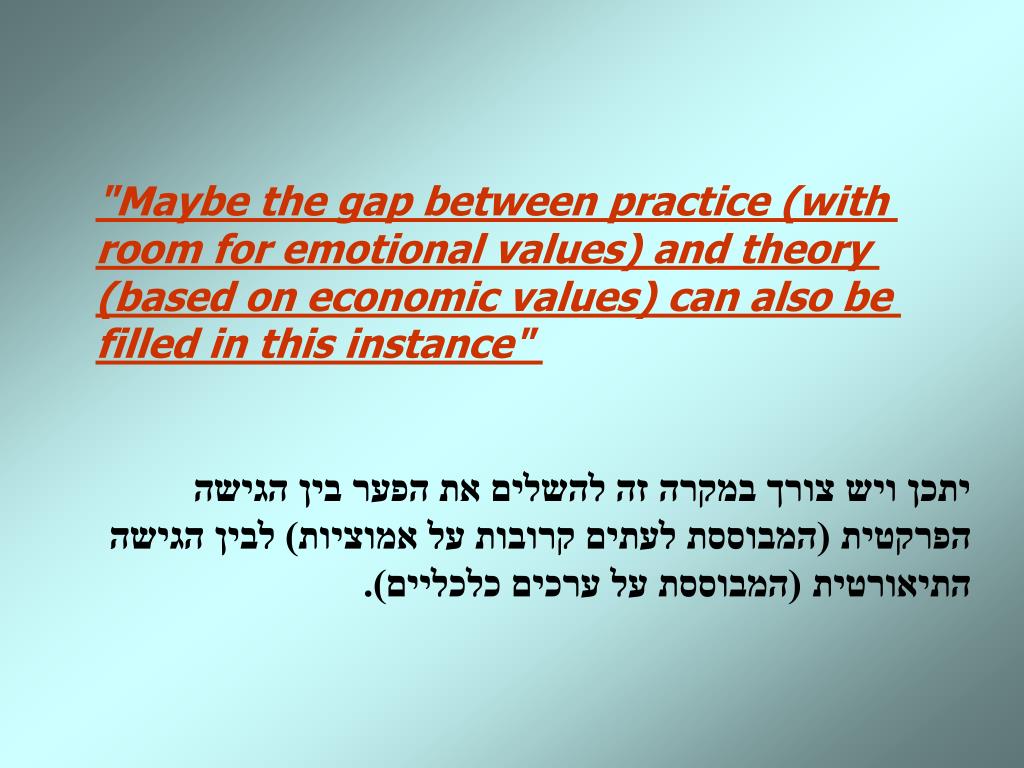 "Maybe the gap between practice (with room for emotional values) and theory (based on economic values) can also be filled in this instance"

יתכן ויש צורך במקרה זה להשלים את הפער בין הגישה הפרקטית (המבוססת לעתים קרובות על אמוציות) לבין הגישה התיאורטית (המבוססת על ערכים כלכליים).